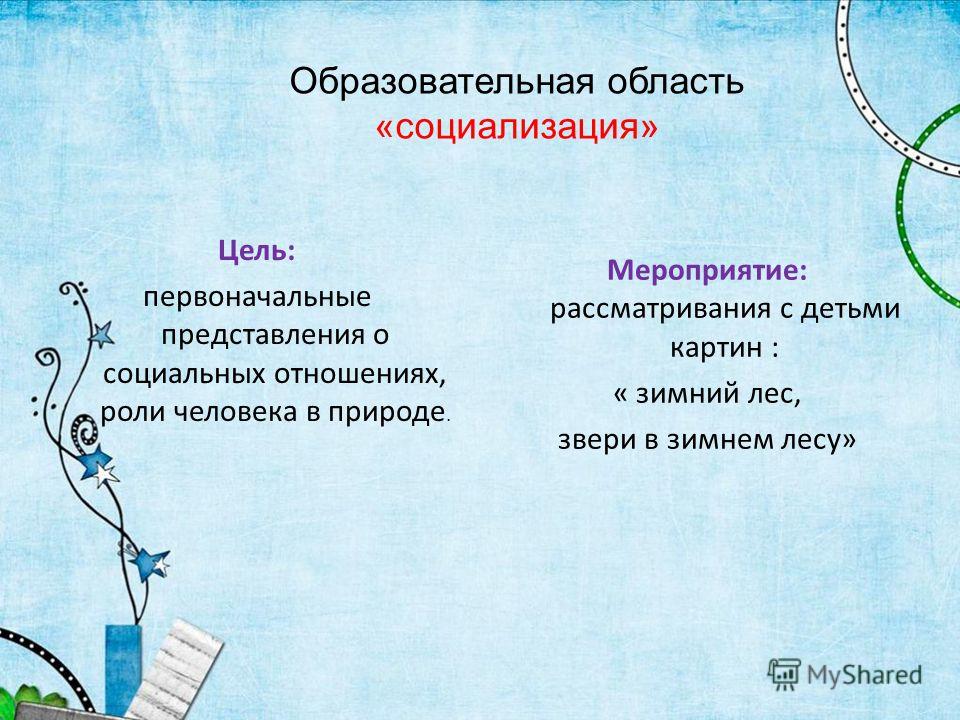 Образовательная область «социализация»

Цель:
первоначальные представления о социальных отношениях, роли человека в природе.

Мероприятие:
рассматривания с детьми картин :
« зимний лес,
звери в зимнем лесу»

MyShared